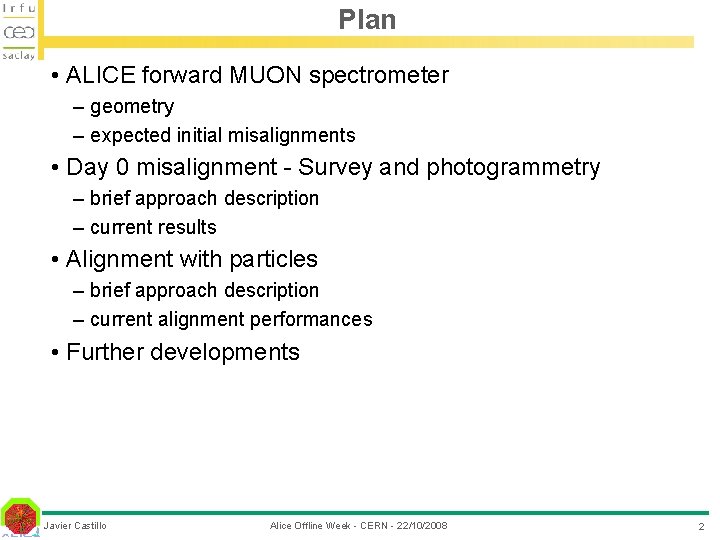 Irfu
cea
saclay

Plan

• ALICE forward MUON spectrometer
– geometry
– expected initial misalignments
• Day 0 misalignment - Survey and photogrammetry
– brief approach description
– current results
• Alignment with particles
– brief approach description
– current alignment performances
• Further developments

Javier Castillo
Alice Offline Week - CERN - 22/10/2008
2